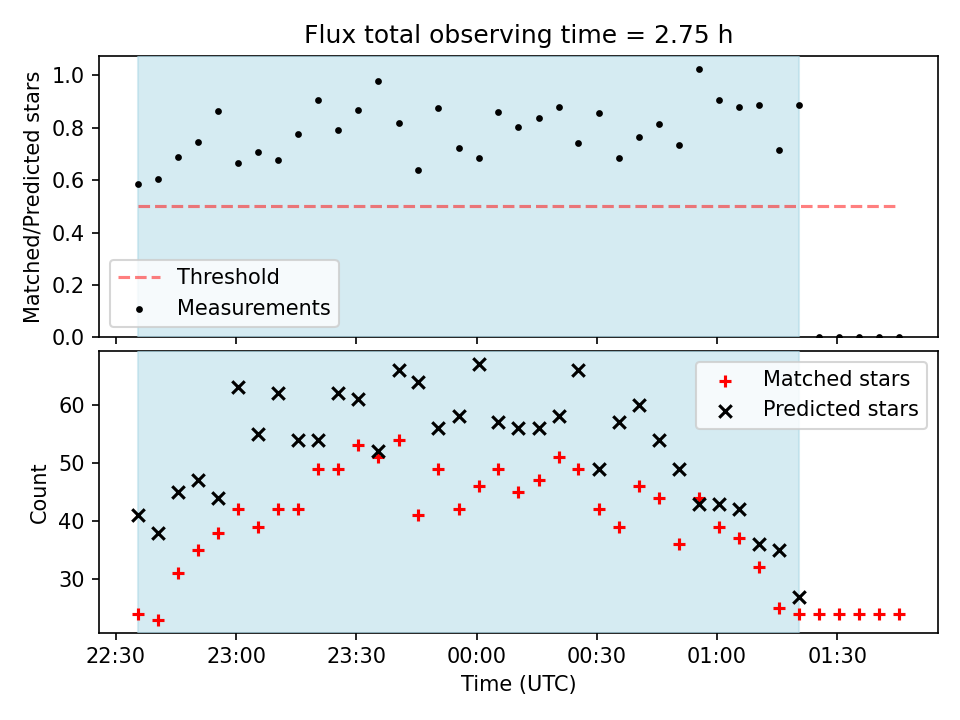 Flux total observing time = 2.75 h

Matched/Predicted stars

1.0
0.8
0.6
0.4
0.2
0.0

Threshold
Measurements

Count

60
50
40
30

Matched stars
Predicted stars

22:30
23:00
23:30
00:00
00:30
01:00
01:30

Time (UTC)